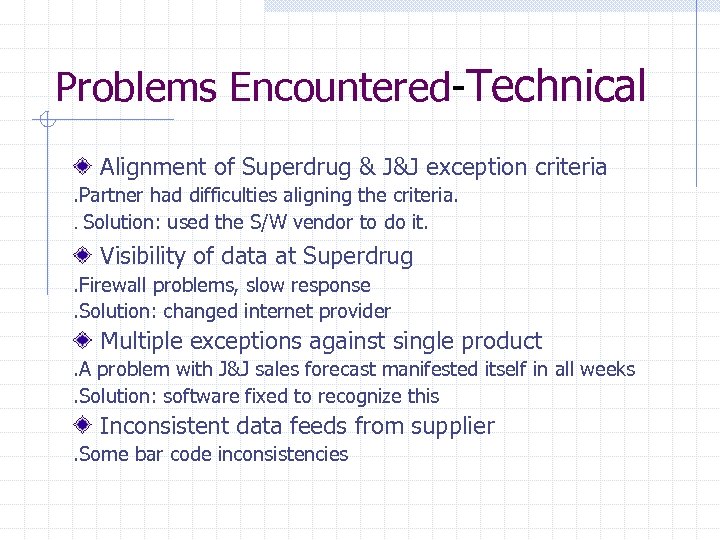 Problems Encountered-Technical

Alignment of Superdrug & J&J exception criteria
.Partner had difficulties aligning the criteria.
. Solution: used the S/W vendor to do it.

Visibility of data at Superdrug
.Firewall problems, slow response
.Solution: changed internet provider

Multiple exceptions against single product
.A problem with J&J sales forecast manifested itself in all weeks
.Solution: software fixed to recognize this

Inconsistent data feeds from supplier
.Some bar code inconsistencies